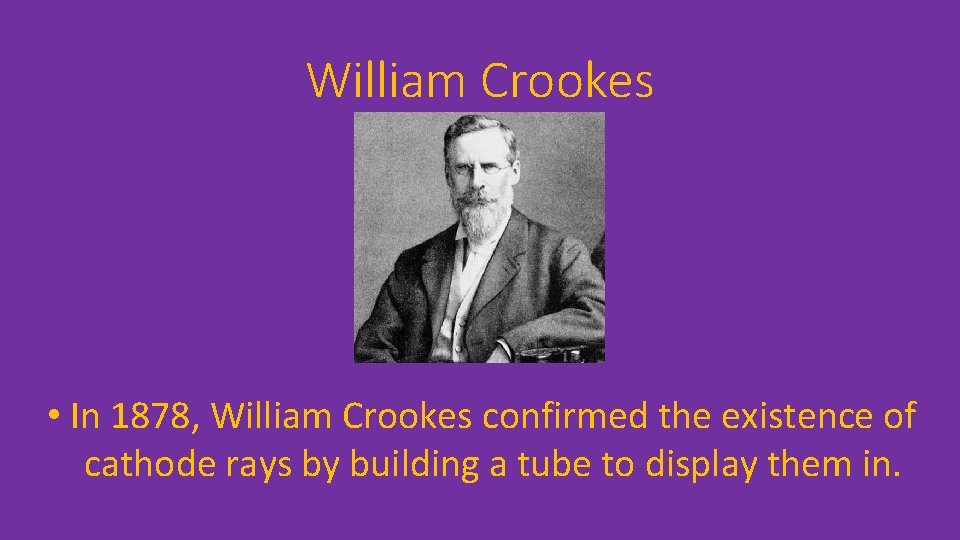 William Crookes

• In 1878, William Crookes confirmed the existence of cathode rays by building a tube to display them in.